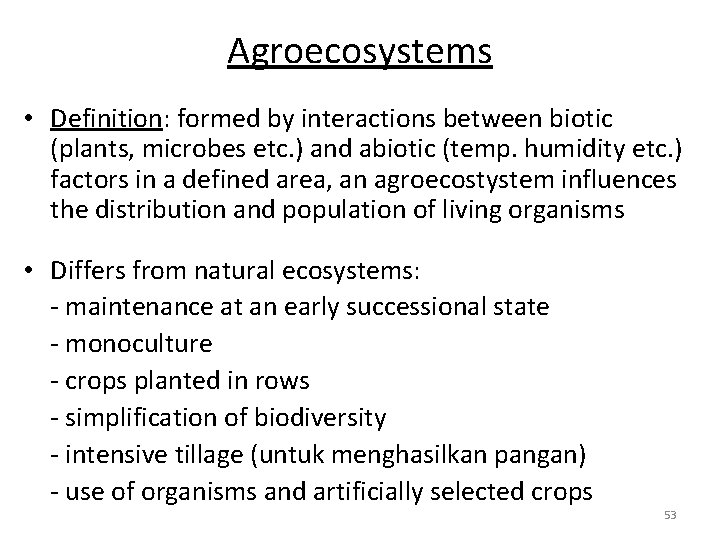 Agroecosystems

• Definition: formed by interactions between biotic (plants, microbes etc.) and abiotic (temp. humidity etc.) factors in a defined area, an agroecostystem influences the distribution and population of living organisms

• Differs from natural ecosystems:
- maintenance at an early successional state
- monoculture
- crops planted in rows
- simplification of biodiversity
- intensive tillage (untuk menghasilkan pangan)
- use of organisms and artificially selected crops

53